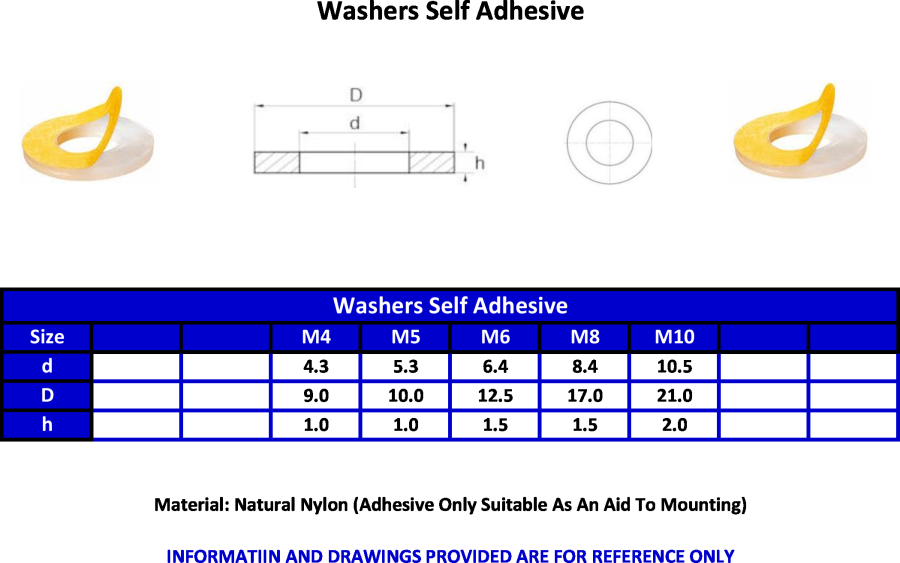 Washers Self Adhesive

D
d
h

Washers Self Adhesive

| Size | | | M4 | M5 | M6 | M8 | M10 | | |
|---|---|---|---|---|---|---|---|---|---|
| d | | | 4.3 | 5.3 | 6.4 | 8.4 | 10.5 | | |
| D | | | 9.0 | 10.0 | 12.5 | 17.0 | 21.0 | | |
| h | | | 1.0 | 1.0 | 1.5 | 1.5 | 2.0 | | |

Material: Natural Nylon (Adhesive Only Suitable As An Aid To Mounting)

INFORMATIIN AND DRAWINGS PROVIDED ARE FOR REFERENCE ONLY